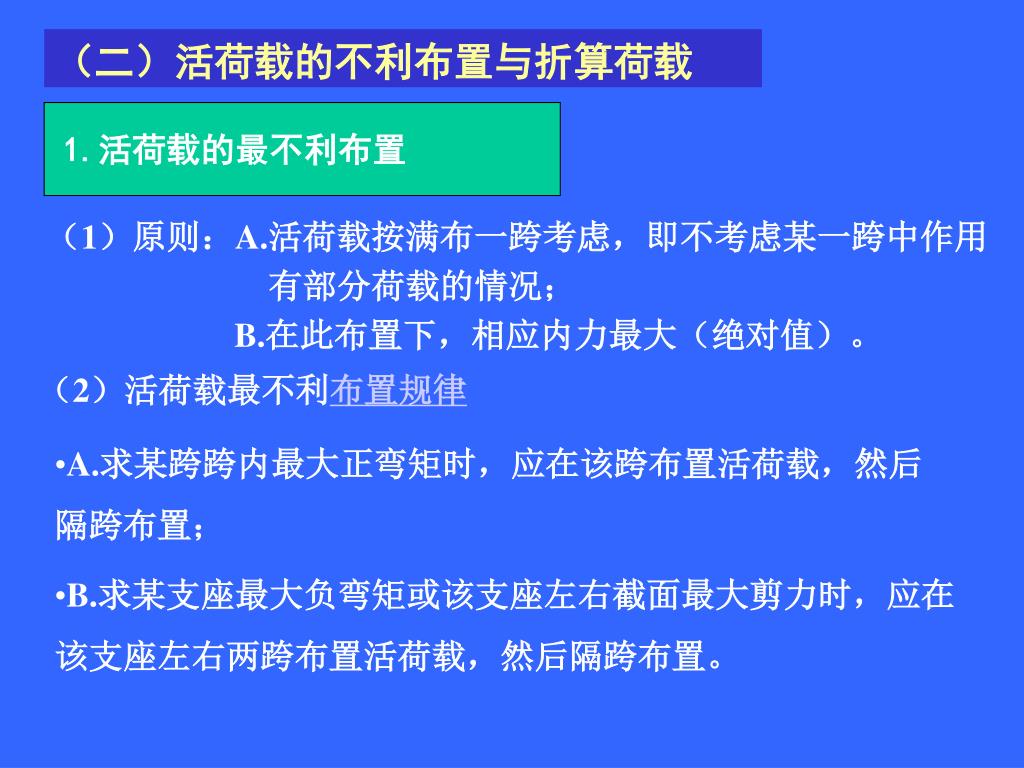 （二）活荷载的不利布置与折算荷载

1. 活荷载的最不利布置

（1）原则：A.活荷载按满布一跨考虑，即不考虑某一跨中作用有部分荷载的情况；

B.在此布置下，相应内力最大（绝对值）。

（2）活荷载最不利布置规律

•A.求某跨跨内最大正弯矩时，应在该跨布置活荷载，然后隔跨布置；

•B.求某支座最大负弯矩或该支座左右截面最大剪力时，应在该支座左右两跨布置活荷载，然后隔跨布置。